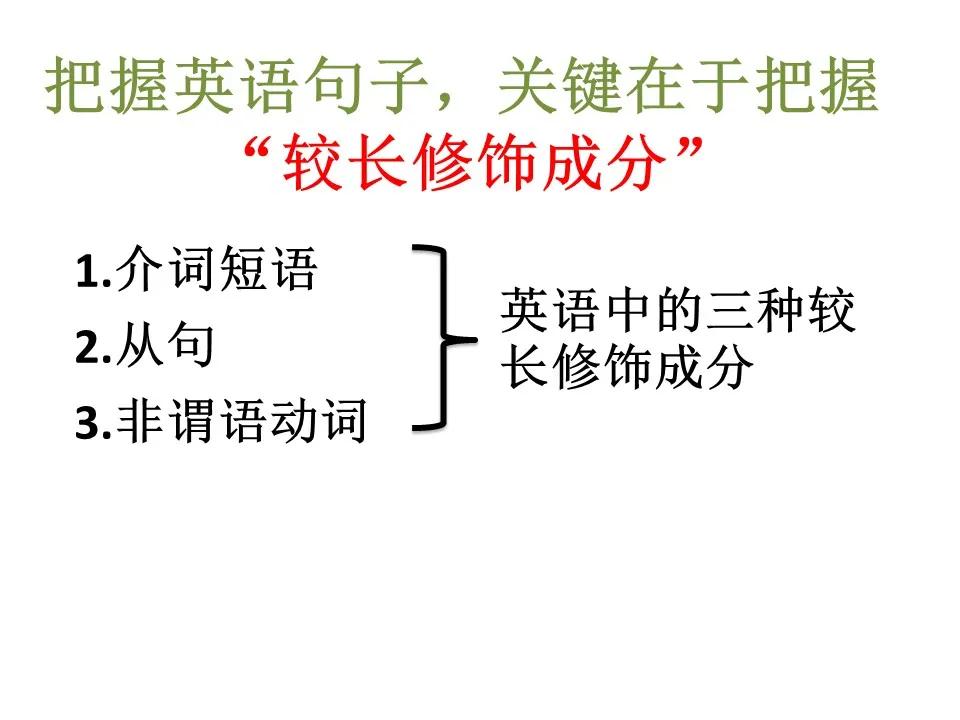 把握英语句子，关键在于把握
“较长修饰成分”

1.介词短语
2.从句
3.非谓语动词

英语中的三种较长修饰成分